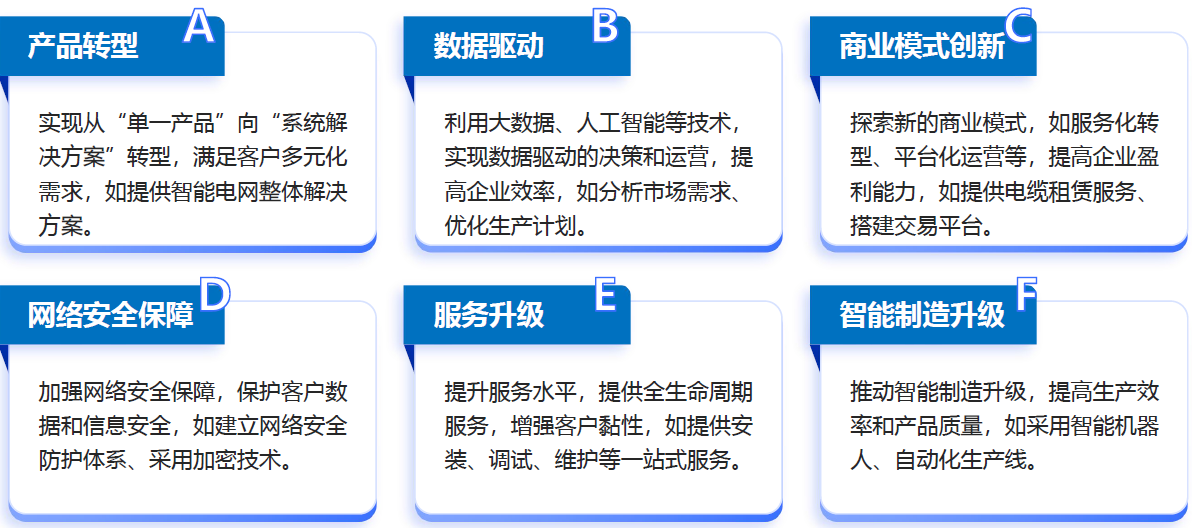 产品转型 A

实现从“单一产品”向“系统解决方案”转型，满足客户多元化需求，如提供智能电网整体解决方案。

数据驱动 B

利用大数据、人工智能等技术，实现数据驱动的决策和运营，提高企业效率，如分析市场需求、优化生产计划。

商业模式创新 C

探索新的商业模式，如服务化转型、平台化运营等，提高企业盈利能力，如提供电缆租赁服务、搭建交易平台。

网络安全保障 D

加强网络安全保障，保护客户数据和信息安全，如建立网络安全防护体系、采用加密技术。

服务升级 E

提升服务水平，提供全生命周期服务，增强客户黏性，如提供安装、调试、维护等一站式服务。

智能制造升级 F

推动智能制造升级，提高生产效率和产品质量，如采用智能机器人、自动化生产线。